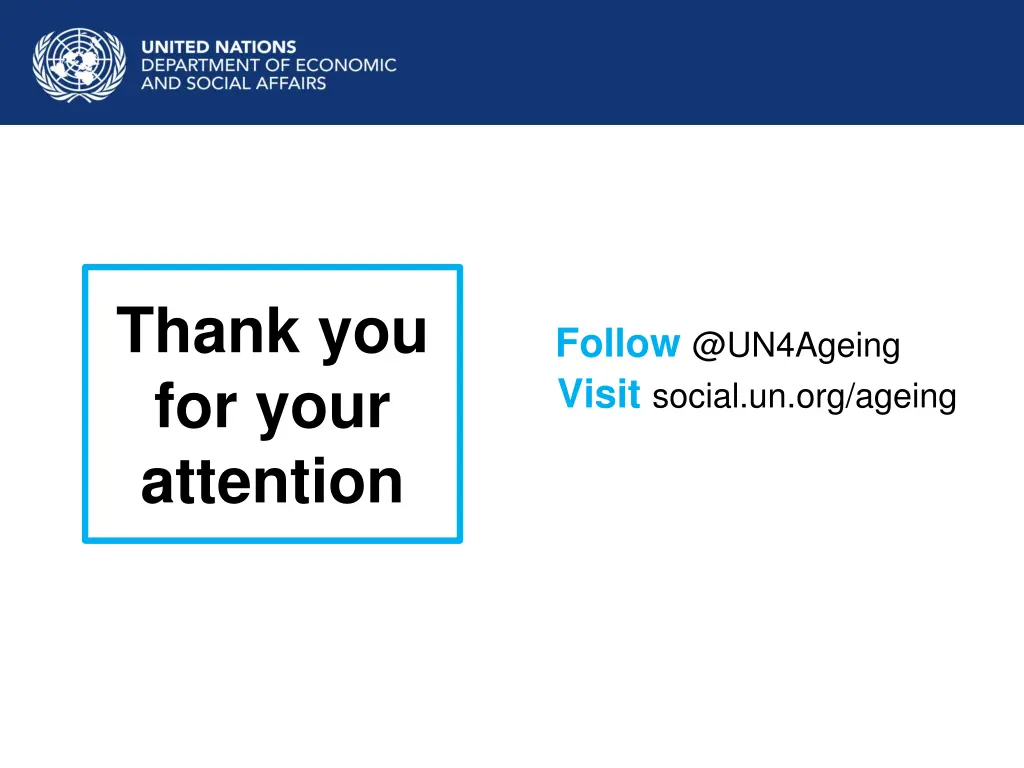 UNITED NATIONS
DEPARTMENT OF ECONOMIC
AND SOCIAL AFFAIRS

Thank you for your attention

Follow @UN4Ageing
Visit social.un.org/ageing